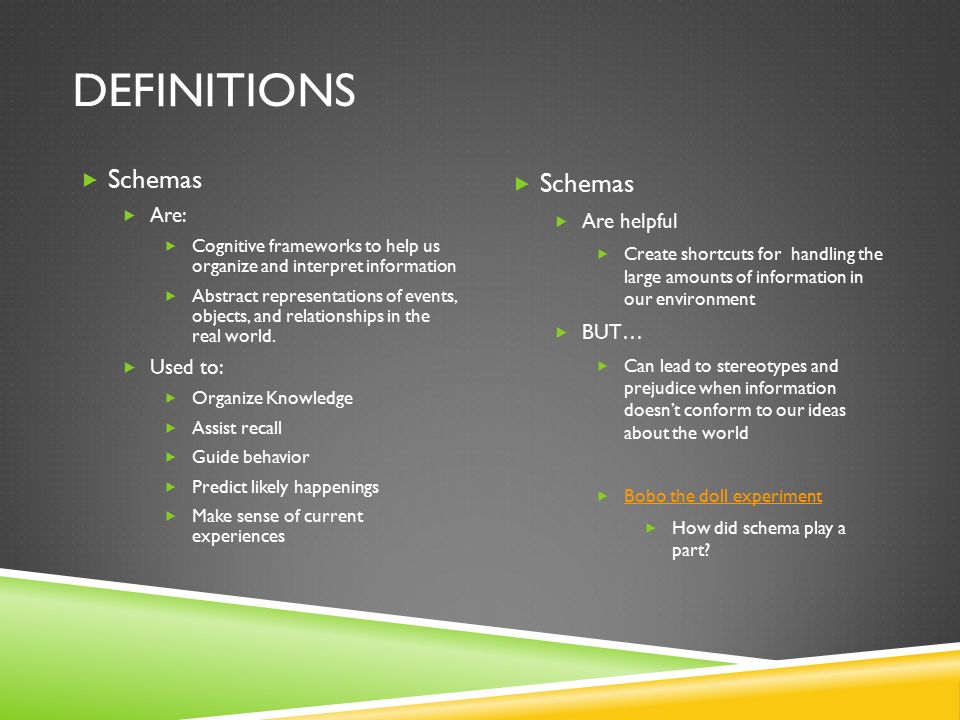 DEFINITIONS

Schemas

Are:

Cognitive frameworks to help us organize and interpret information

Abstract representations of events, objects, and relationships in the real world.

Used to:

Organize Knowledge

Assist recall

Guide behavior

Predict likely happenings

Make sense of current experiences

Schemas

Are helpful

Create shortcuts for handling the large amounts of information in our environment

BUT…

Can lead to stereotypes and prejudice when information doesn't conform to our ideas about the world

Bobo the doll experiment

How did schema play a part?